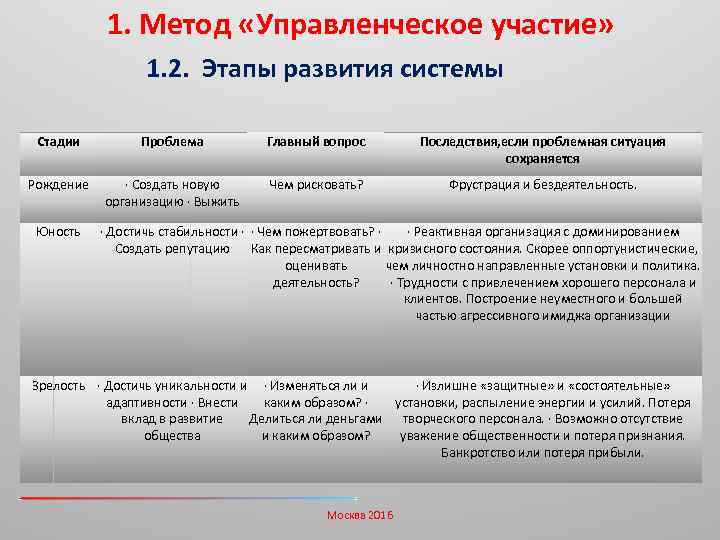 1. Метод «Управленческое участие»

1.2. Этапы развития системы

| Стадии | Проблема | Главный вопрос | Последствия,если проблемная ситуация сохраняется |
|---|---|---|---|
| Рождение | · Создать новую организацию · Выжить | Чем рисковать? | Фрустрация и бездеятельность. |
| Юность | · Достичь стабильности · Создать репутацию | · Чем пожертвовать? · Как пересматривать и оценивать деятельность? | · Реактивная организация с доминированием кризисного состояния. Скорее оппортунистические, чем личностно направленные установки и политика. · Трудности с привлечением хорошего персонала и клиентов. Построение неуместного и большей частью агрессивного имиджа организации |
| Зрелость | · Достичь уникальности и адаптивности · Внести вклад в развитие общества | · Изменяться ли и каким образом? · Делиться ли деньгами и каким образом? | · Излишне «защитные» и «состоятельные» установки, распыление энергии и усилий. Потеря творческого персонала. · Возможно отсутствие уважение общественности и потеря признания. Банкротство или потеря прибыли. |

Москва 2016